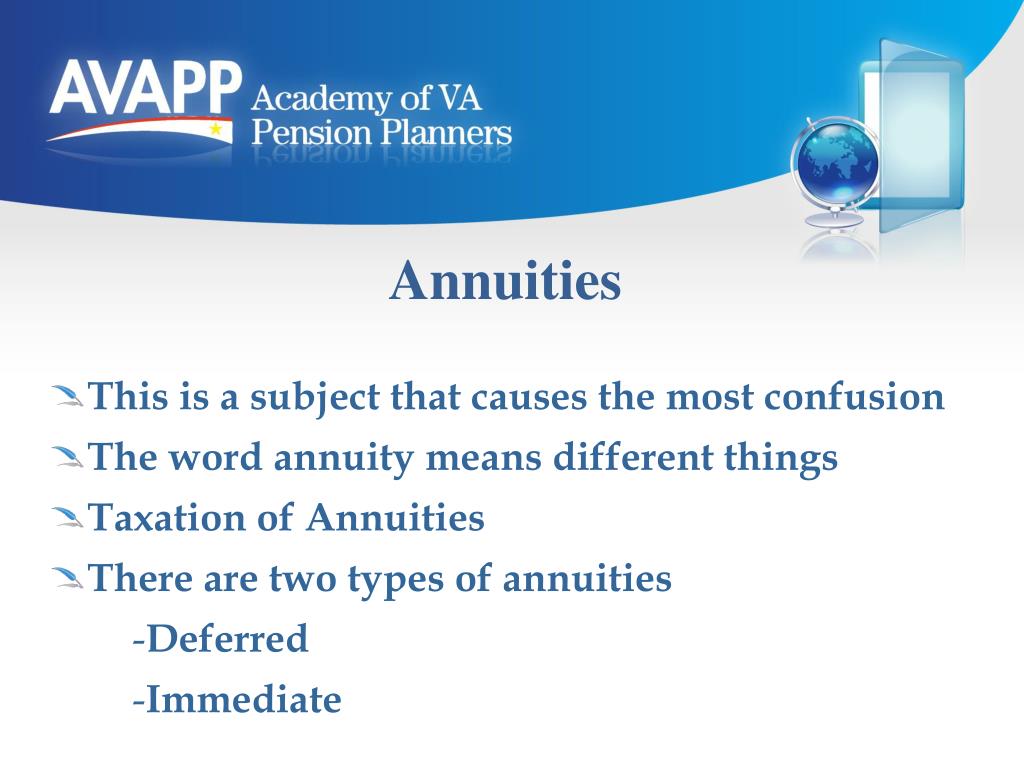 AVAPP Academy of VA Pension Planners

Annuities

This is a subject that causes the most confusion

The word annuity means different things

Taxation of Annuities

There are two types of annuities

-Deferred

-Immediate